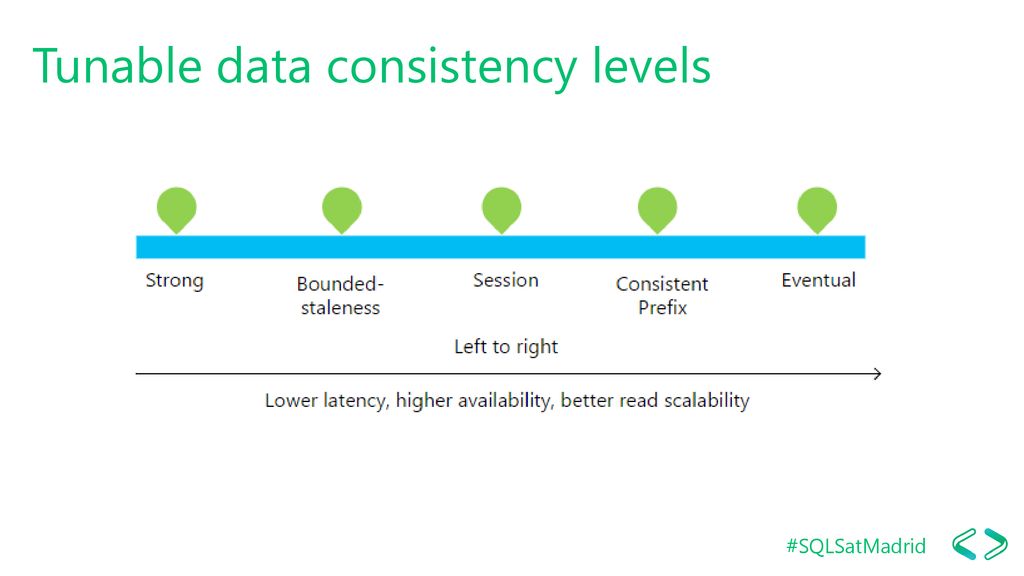 Tunable data consistency levels

Strong

Bounded-staleness

Session

Consistent Prefix

Eventual

Left to right

Lower latency, higher availability, better read scalability

#SQLSatMadrid